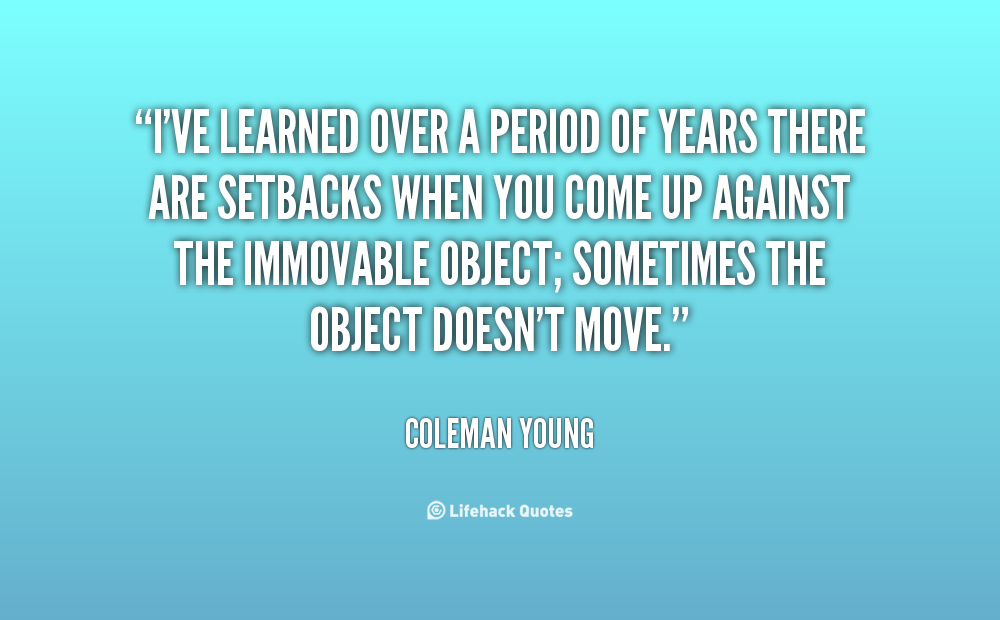 “I’VE LEARNED OVER A PERIOD OF YEARS THERE ARE SETBACKS WHEN YOU COME UP AGAINST THE IMMOVABLE OBJECT; SOMETIMES THE OBJECT DOESN’T MOVE.”

COLEMAN YOUNG

Lifehack Quotes